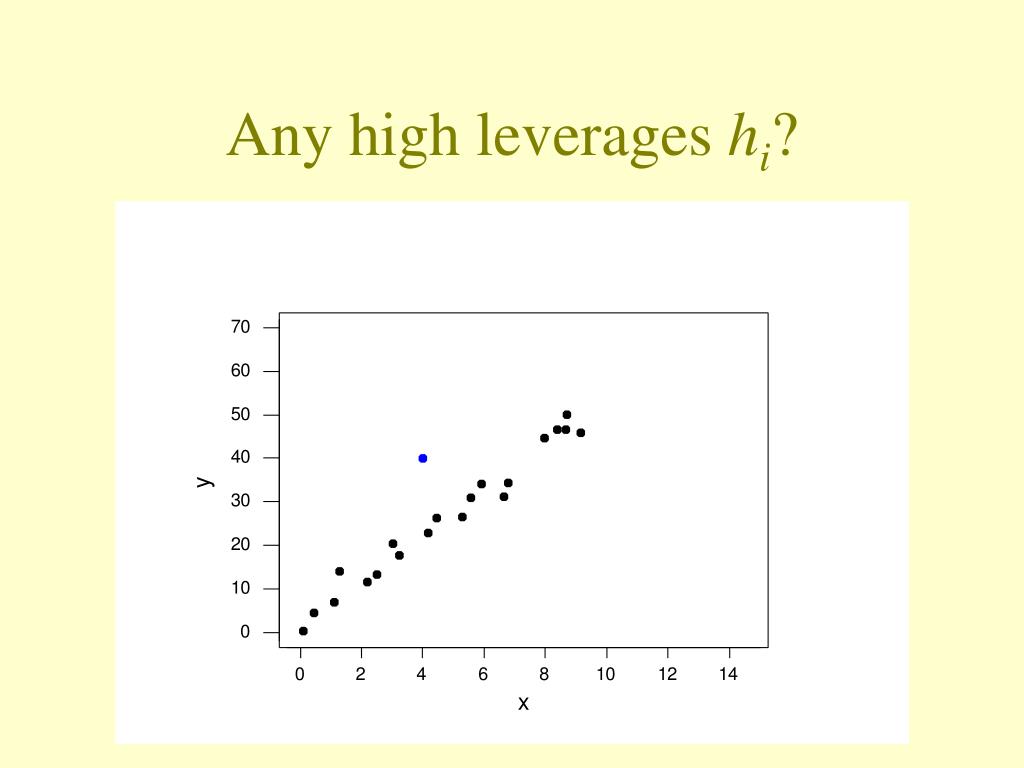 Any high leverages $h_i$?

70
60
50
40
30
20
10
0
y

0 2 4 6 8 10 12 14
x